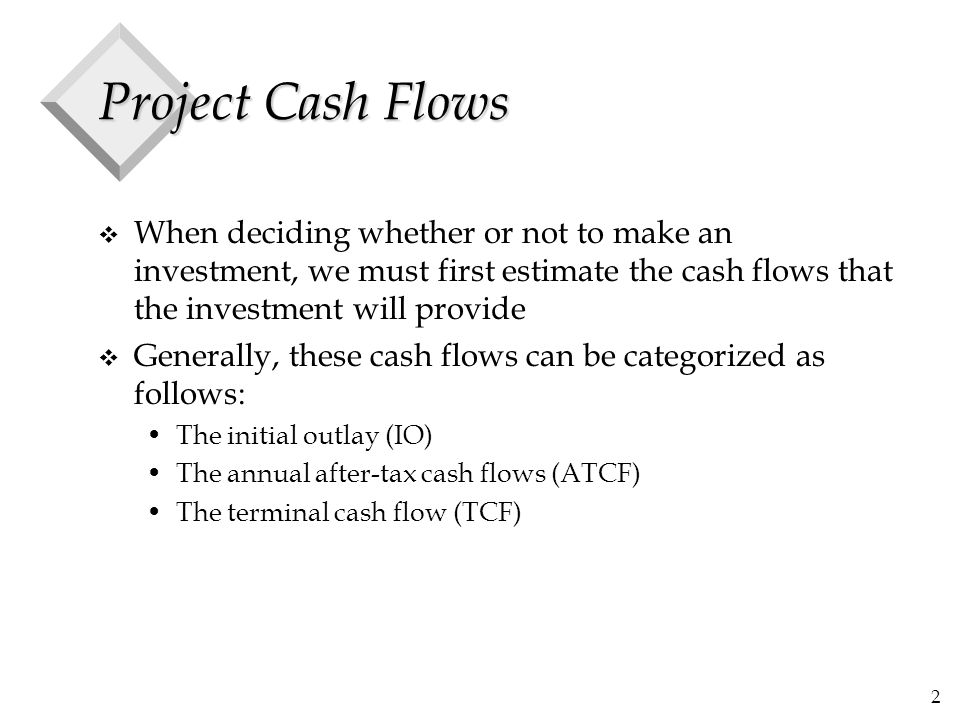 Project Cash Flows

❖ When deciding whether or not to make an investment, we must first estimate the cash flows that the investment will provide

❖ Generally, these cash flows can be categorized as follows:

• The initial outlay (IO)
• The annual after-tax cash flows (ATCF)
• The terminal cash flow (TCF)

2